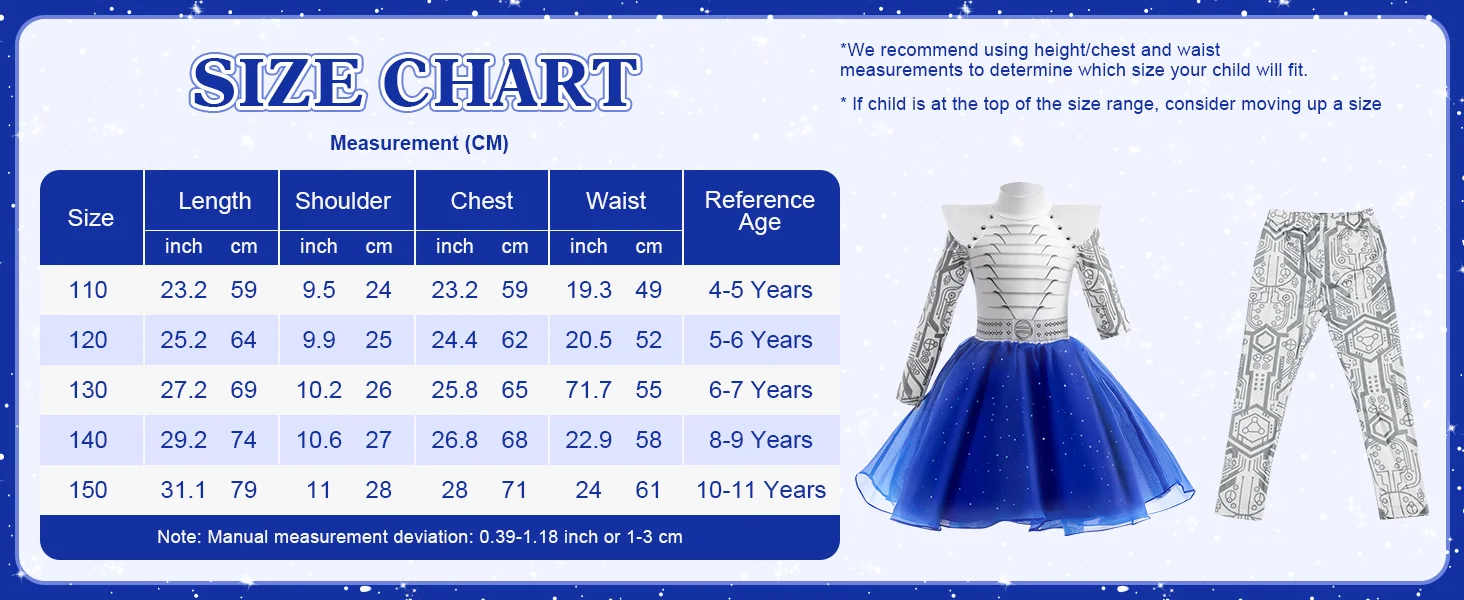 SIZE CHART

Measurement (CM)

| Size | Length inch | Length cm | Shoulder inch | Shoulder cm | Chest inch | Chest cm | Waist inch | Waist cm | Reference Age |
|---|---|---|---|---|---|---|---|---|---|
| 110 | 23.2 | 59 | 9.5 | 24 | 23.2 | 59 | 19.3 | 49 | 4-5 Years |
| 120 | 25.2 | 64 | 9.9 | 25 | 24.4 | 62 | 20.5 | 52 | 5-6 Years |
| 130 | 27.2 | 69 | 10.2 | 26 | 25.8 | 65 | 71.7 | 55 | 6-7 Years |
| 140 | 29.2 | 74 | 10.6 | 27 | 26.8 | 68 | 22.9 | 58 | 8-9 Years |
| 150 | 31.1 | 79 | 11 | 28 | 28 | 71 | 24 | 61 | 10-11 Years |

Note: Manual measurement deviation: 0.39-1.18 inch or 1-3 cm

*We recommend using height/chest and waist measurements to determine which size your child will fit.

* If child is at the top of the size range, consider moving up a size